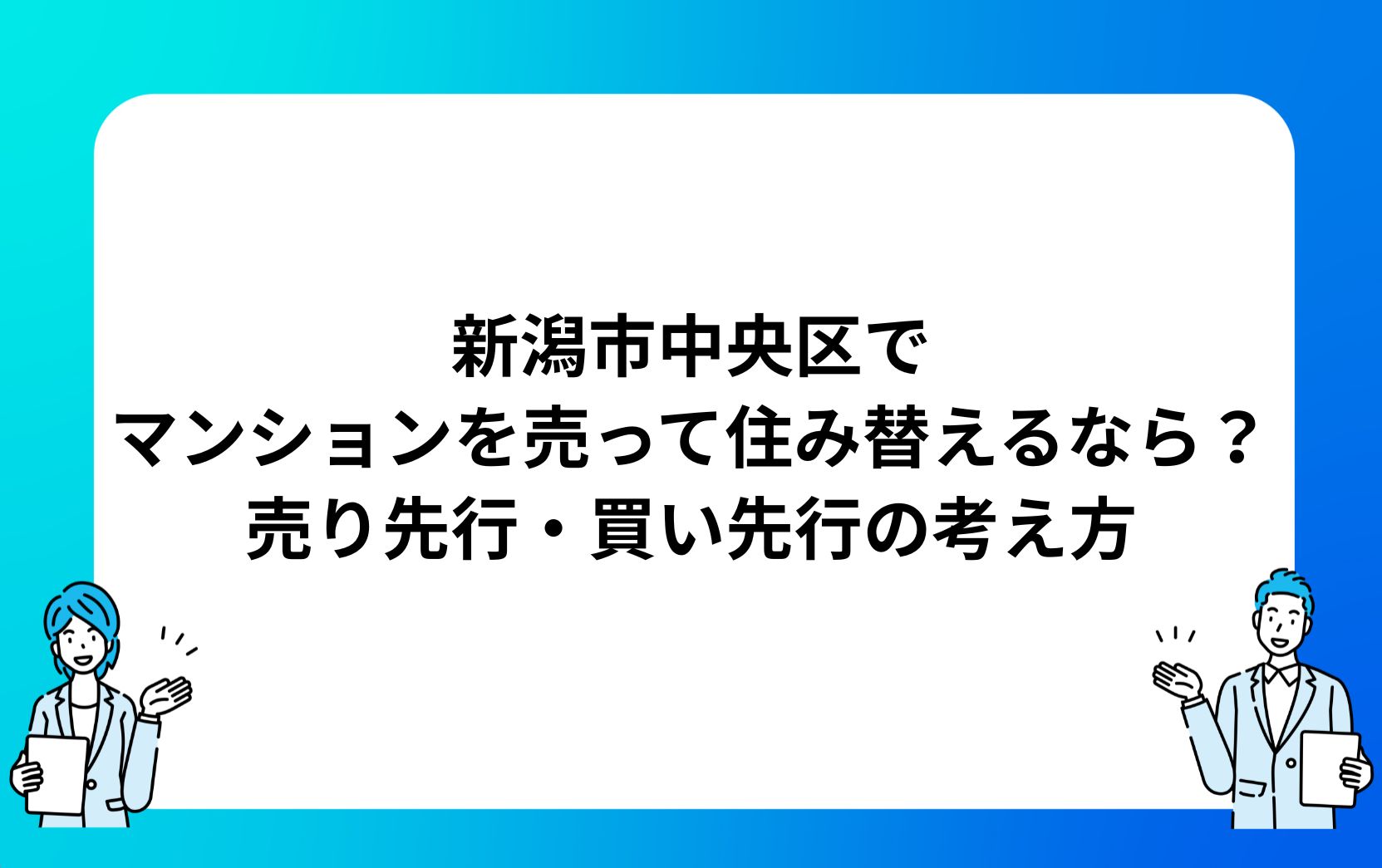 新潟市中央区で
マンションを売って住み替えるなら？
売り先行・買い先行の考え方